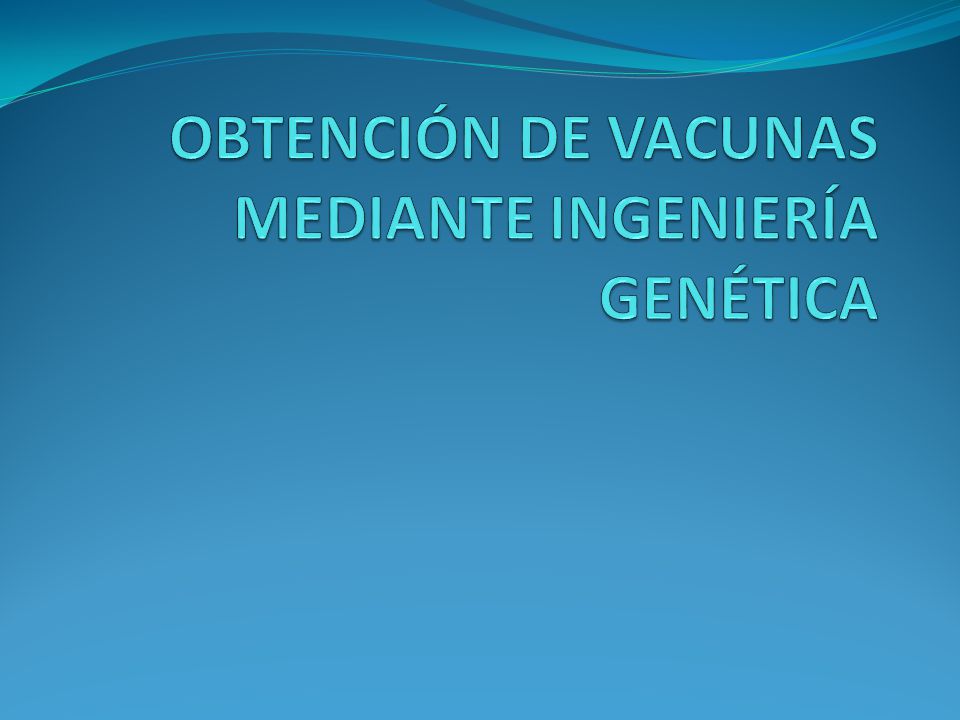 OBTENCIÓN DE VACUNAS MEDIANTE INGENIERÍA GENÉTICA